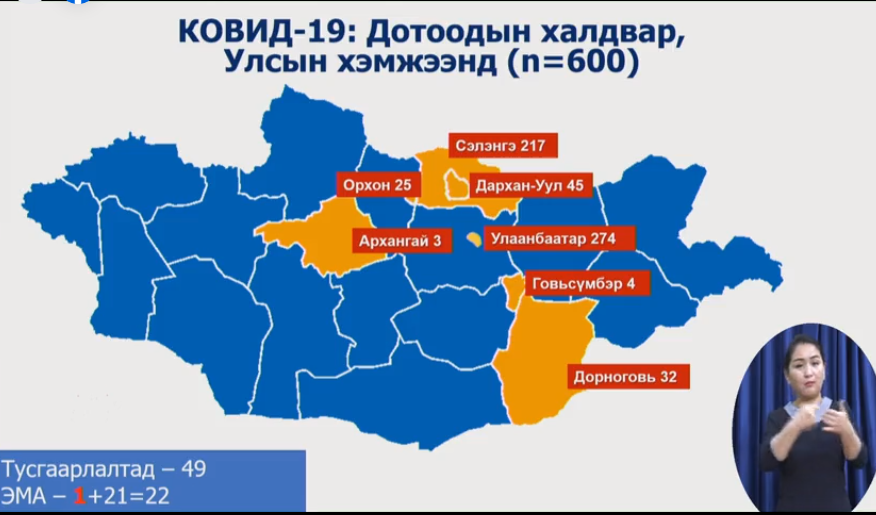 КОВИД-19: Дотоодын халдвар, Улсын хэмжээнд (n=600)

Сэлэнгэ 217

Орхон 25

Дархан-Уул 45

Архангай 3

Улаанбаатар 274

Говьсүмбэр 4

Дорноговь 32

Тусгаарлалтад – 49
ЭМА – 1+21=22